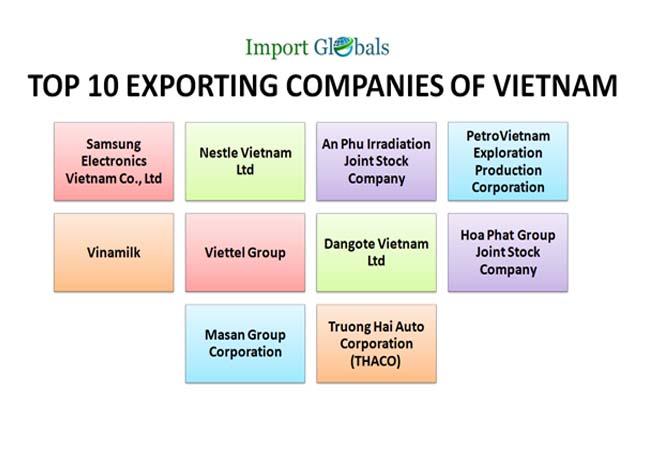 Import Globals

TOP 10 EXPORTING COMPANIES OF VIETNAM

Samsung Electronics Vietnam Co., Ltd

Nestle Vietnam Ltd

An Phu Irradiation Joint Stock Company

PetroVietnam Exploration Production Corporation

Vinamilk

Viettel Group

Dangote Vietnam Ltd

Hoa Phat Group Joint Stock Company

Masan Group Corporation

Truong Hai Auto Corporation (THACO)